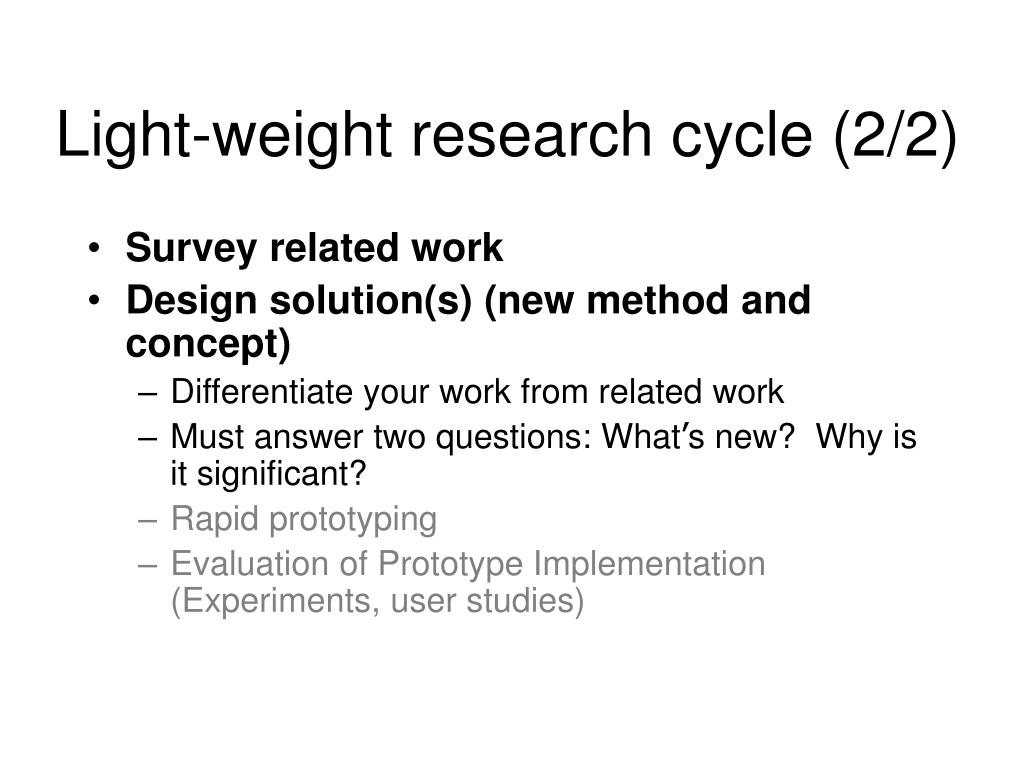 Light-weight research cycle (2/2)

• Survey related work
• Design solution(s) (new method and concept)
– Differentiate your work from related work
– Must answer two questions: What′s new? Why is it significant?
– Rapid prototyping
– Evaluation of Prototype Implementation (Experiments, user studies)